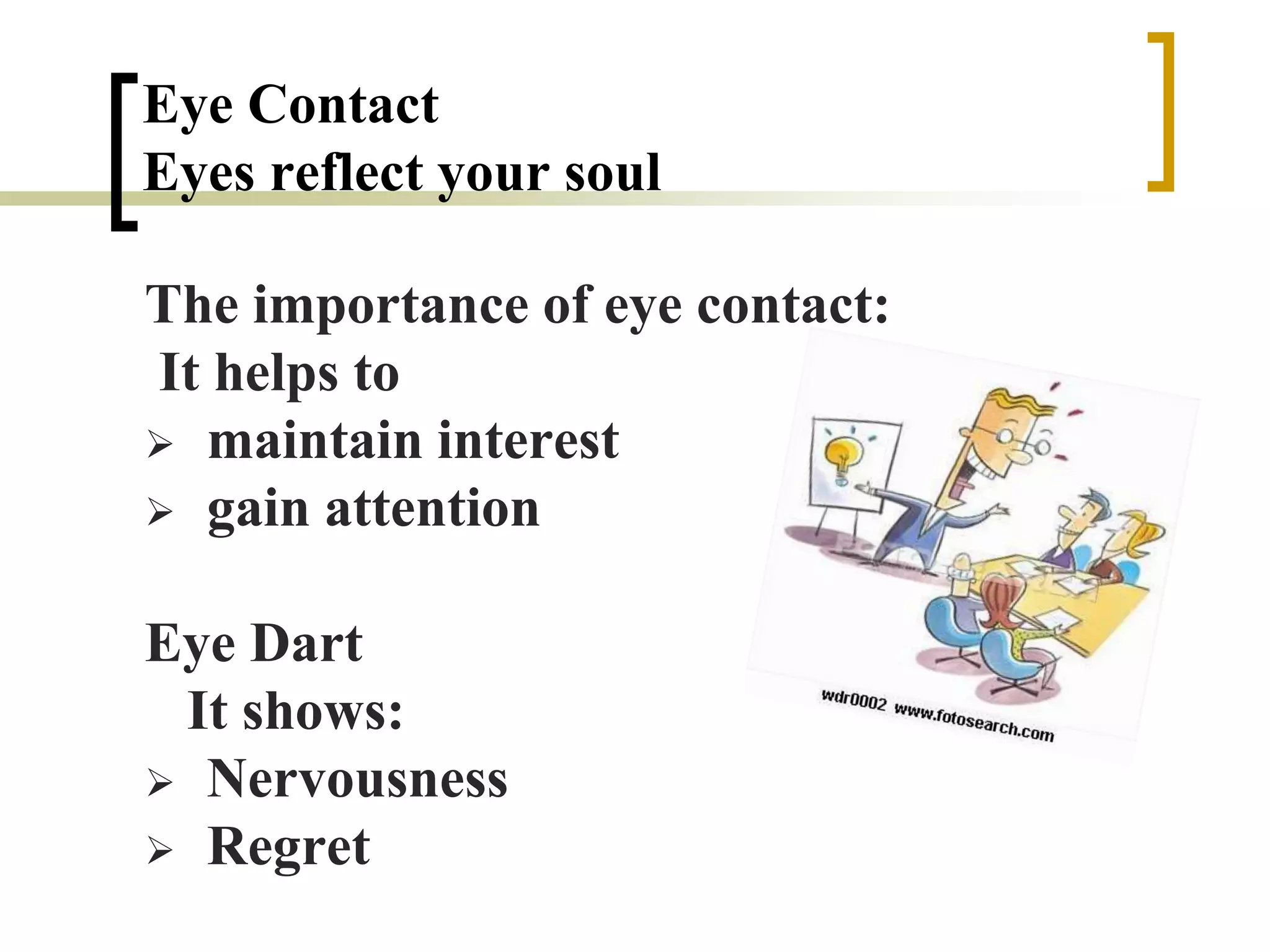 Eye Contact
Eyes reflect your soul

The importance of eye contact:
It helps to
➢ maintain interest
➢ gain attention

Eye Dart
It shows:
➢ Nervousness
➢ Regret

wdr0002 www.fotosearch.com